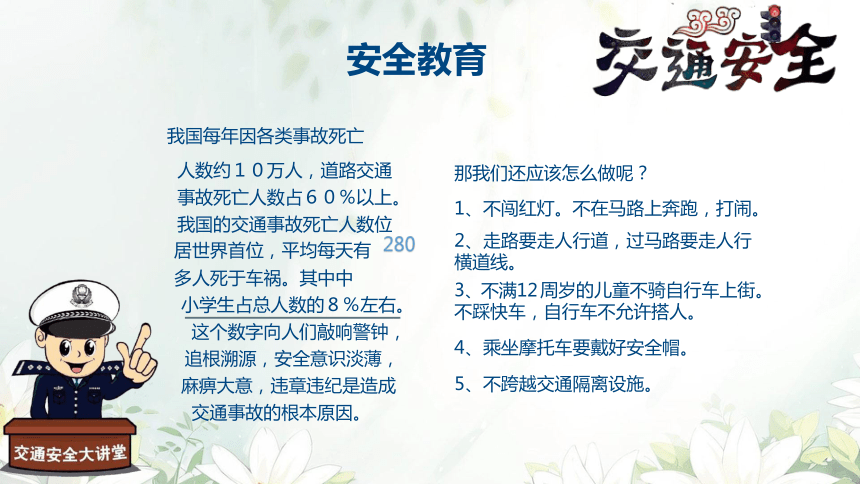 安全教育

交通安全

我国每年因各类事故死亡人数约１０万人，道路交通事故死亡人数占６０％以上。我国的交通事故死亡人数位居世界首位，平均每天有 280 多人死于车祸。其中中小学生占总人数的８％左右。这个数字向人们敲响警钟，追根溯源，安全意识淡薄，麻痹大意，违章违纪是造成交通事故的根本原因。

那我们还应该怎么做呢？

1、不闯红灯。不在马路上奔跑，打闹。

2、走路要走人行道，过马路要走人行横道线。

3、不满12周岁的儿童不骑自行车上街。不踩快车，自行车不允许搭人。

4、乘坐摩托车要戴好安全帽。

5、不跨越交通隔离设施。

交通安全大讲堂